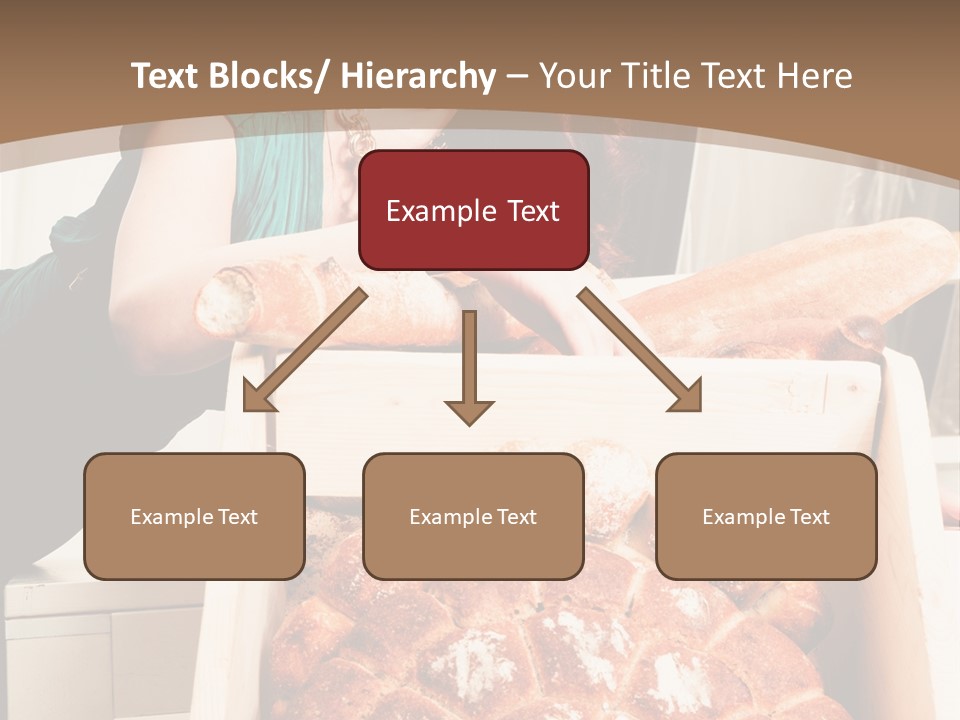 Text Blocks/ Hierarchy – Your Title Text Here

Example Text

Example Text

Example Text

Example Text